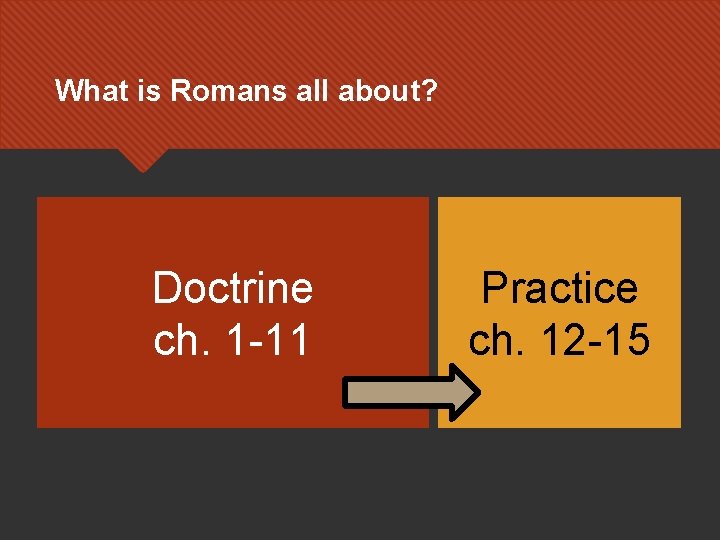 What is Romans all about?

Doctrine
ch. 1-11

Practice
ch. 12-15